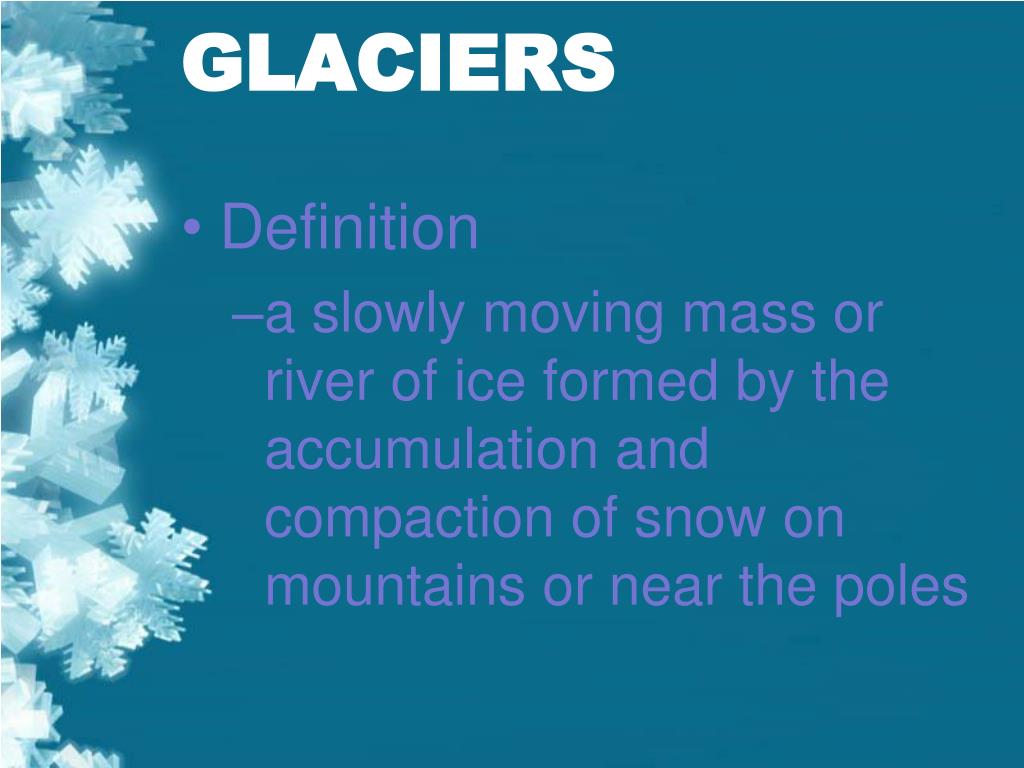 GLACIERS

• Definition

–a slowly moving mass or river of ice formed by the accumulation and compaction of snow on mountains or near the poles